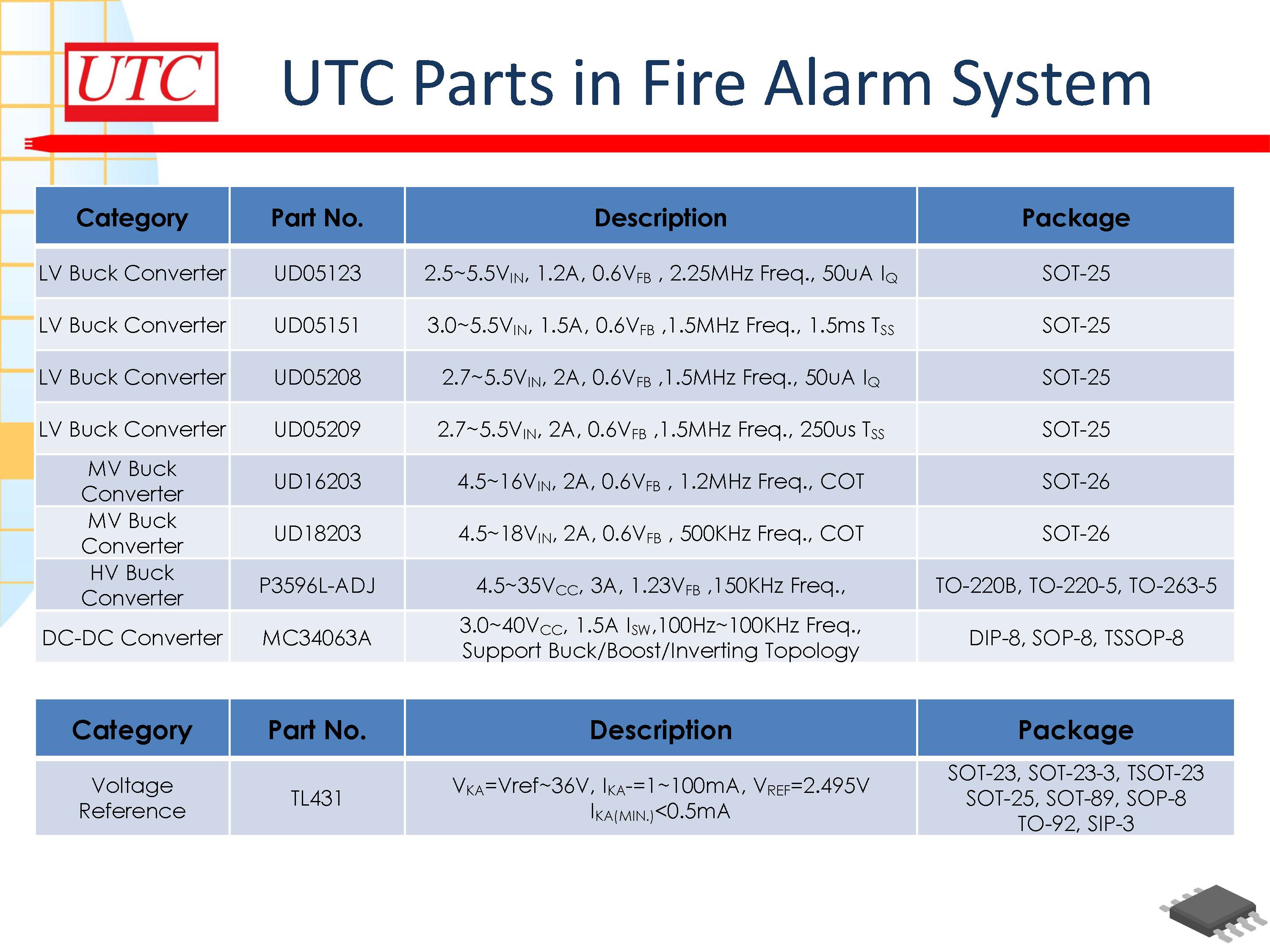 UTC

UTC Parts in Fire Alarm System

| Category | Part No. | Description | Package |
|---|---|---|---|
| LV Buck Converter | UD05123 | 2.5~5.5$V_{IN}$, 1.2A, 0.6$V_{FB}$ , 2.25MHz Freq., 50uA $I_Q$ | SOT-25 |
| LV Buck Converter | UD05151 | 3.0~5.5$V_{IN}$, 1.5A, 0.6$V_{FB}$ ,1.5MHz Freq., 1.5ms $T_{SS}$ | SOT-25 |
| LV Buck Converter | UD05208 | 2.7~5.5$V_{IN}$, 2A, 0.6$V_{FB}$ ,1.5MHz Freq., 50uA $I_Q$ | SOT-25 |
| LV Buck Converter | UD05209 | 2.7~5.5$V_{IN}$, 2A, 0.6$V_{FB}$ ,1.5MHz Freq., 250us $T_{SS}$ | SOT-25 |
| MV Buck Converter | UD16203 | 4.5~16$V_{IN}$, 2A, 0.6$V_{FB}$ , 1.2MHz Freq., COT | SOT-26 |
| MV Buck Converter | UD18203 | 4.5~18$V_{IN}$, 2A, 0.6$V_{FB}$ , 500KHz Freq., COT | SOT-26 |
| HV Buck Converter | P3596L-ADJ | 4.5~35$V_{CC}$, 3A, 1.23$V_{FB}$ ,150KHz Freq., | TO-220B, TO-220-5, TO-263-5 |
| DC-DC Converter | MC34063A | 3.0~40$V_{CC}$, 1.5A $I_{SW}$,100Hz~100KHz Freq., Support Buck/Boost/Inverting Topology | DIP-8, SOP-8, TSSOP-8 |

| Category | Part No. | Description | Package |
|---|---|---|---|
| Voltage Reference | TL431 | $V_{KA}$=Vref~36V, $I_{KA}$-=1~100mA, $V_{REF}$=2.495V $I_{KA(MIN.)}$<0.5mA | SOT-23, SOT-23-3, TSOT-23 SOT-25, SOT-89, SOP-8 TO-92, SIP-3 |